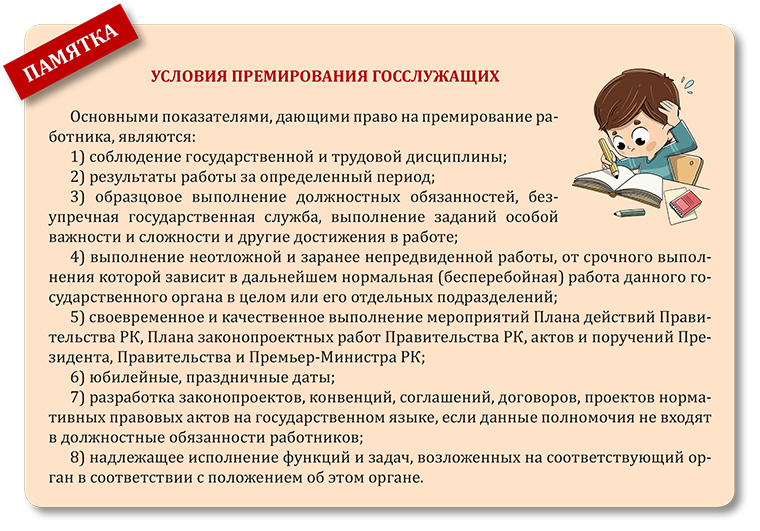 ПАМЯТКА

УСЛОВИЯ ПРЕМИРОВАНИЯ ГОССЛУЖАЩИХ

Основными показателями, дающими право на премирование работника, являются:

1) соблюдение государственной и трудовой дисциплины;

2) результаты работы за определенный период;

3) образцовое выполнение должностных обязанностей, безупречная государственная служба, выполнение заданий особой важности и сложности и другие достижения в работе;

4) выполнение неотложной и заранее непредвиденной работы, от срочного выполнения которой зависит в дальнейшем нормальная (бесперебойная) работа данного государственного органа в целом или его отдельных подразделений;

5) своевременное и качественное выполнение мероприятий Плана действий Правительства РК, Плана законопроектных работ Правительства РК, актов и поручений Президента, Правительства и Премьер-Министра РК;

6) юбилейные, праздничные даты;

7) разработка законопроектов, конвенций, соглашений, договоров, проектов нормативных правовых актов на государственном языке, если данные полномочия не входят в должностные обязанности работников;

8) надлежащее исполнение функций и задач, возложенных на соответствующий орган в соответствии с положением об этом органе.